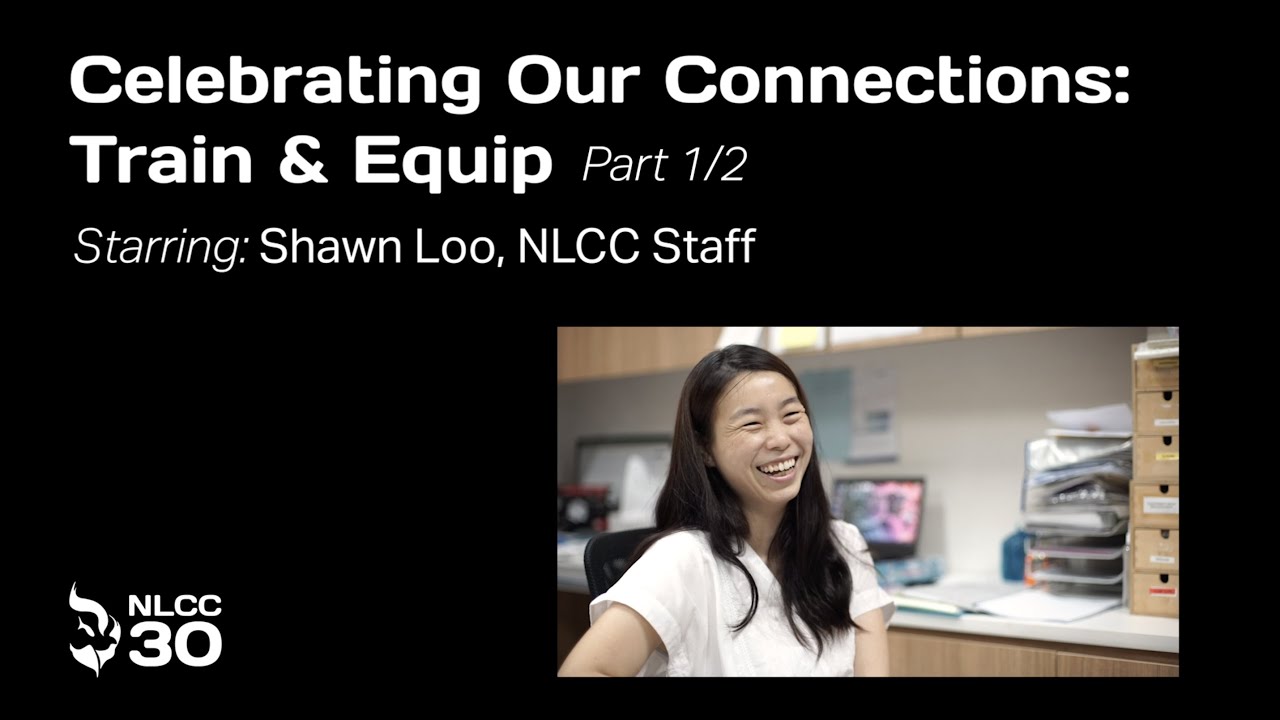 Celebrating Our Connections: Train & Equip Part 1/2

Starring: Shawn Loo, NLCC Staff

NLCC 30